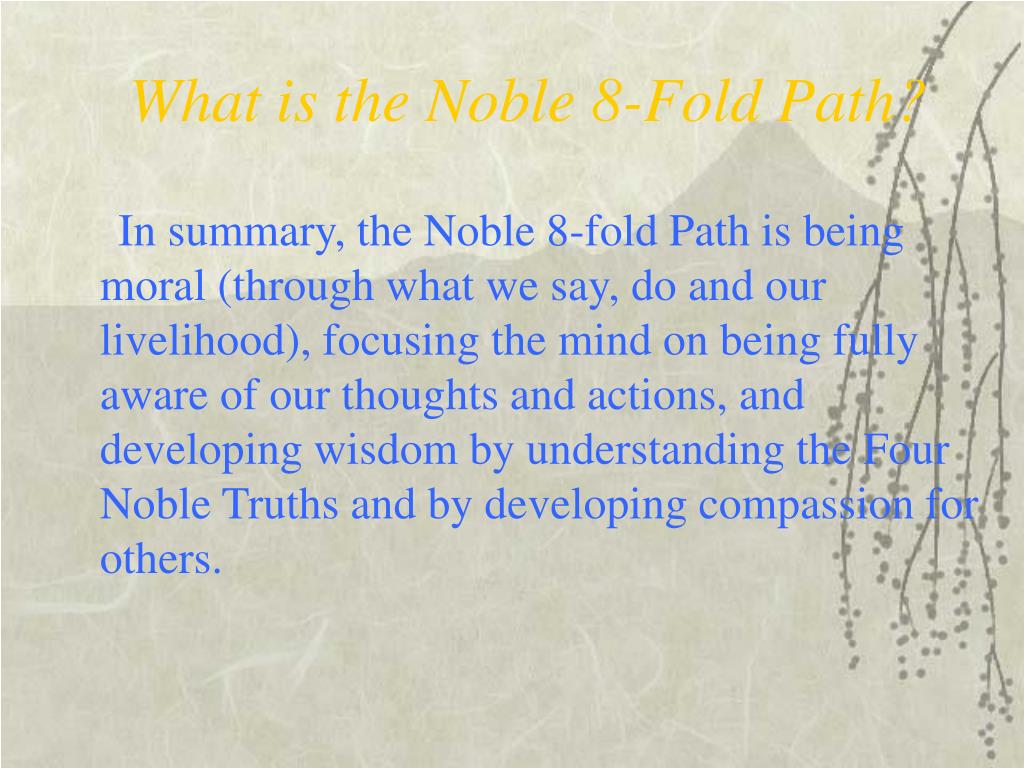 What is the Noble 8-Fold Path?

In summary, the Noble 8-fold Path is being moral (through what we say, do and our livelihood), focusing the mind on being fully aware of our thoughts and actions, and developing wisdom by understanding the Four Noble Truths and by developing compassion for others.